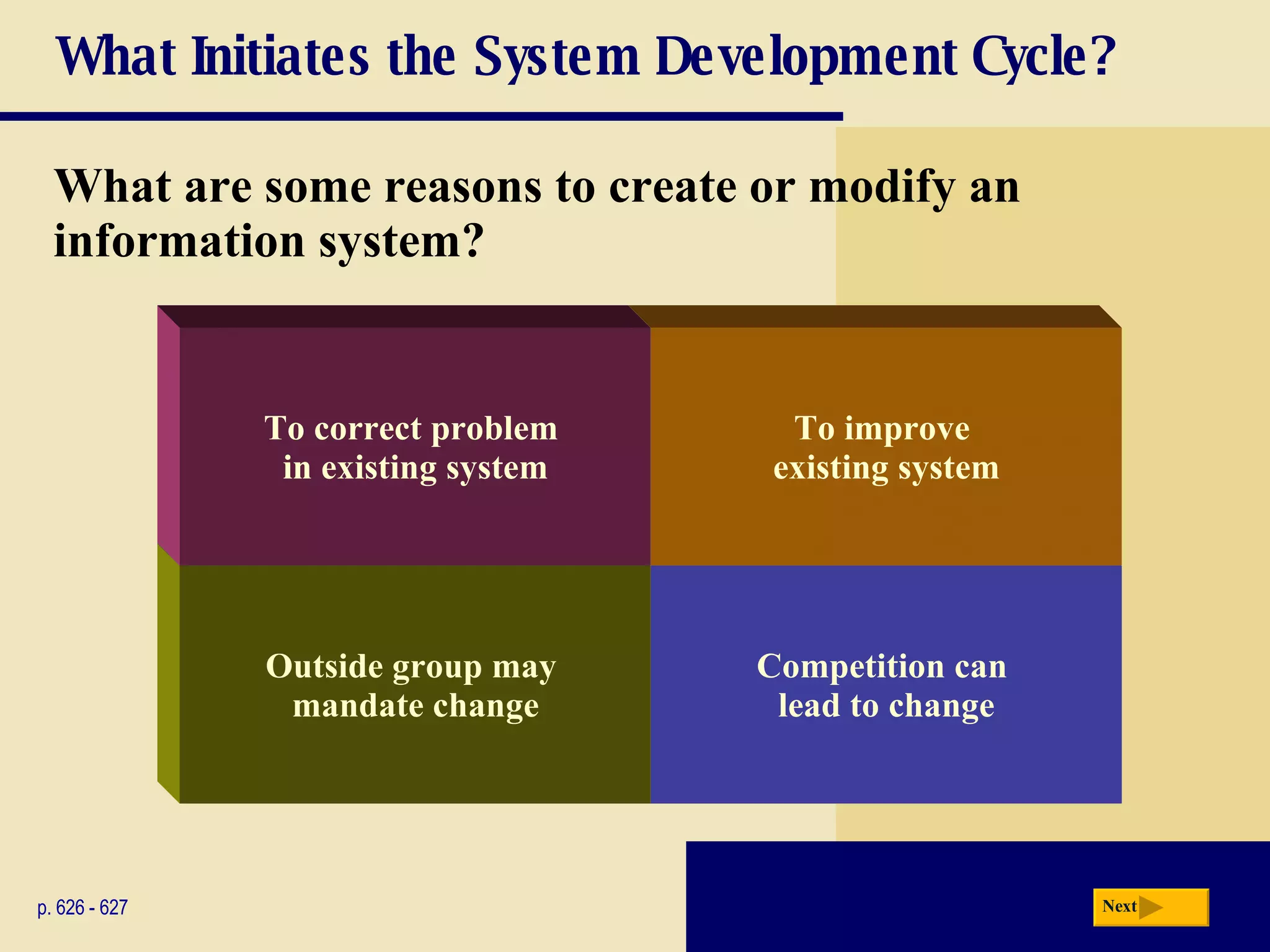 What Initiates the System Development Cycle?

What are some reasons to create or modify an information system?

To correct problem in existing system

To improve existing system

Outside group may mandate change

Competition can lead to change

p. 626 - 627

Next